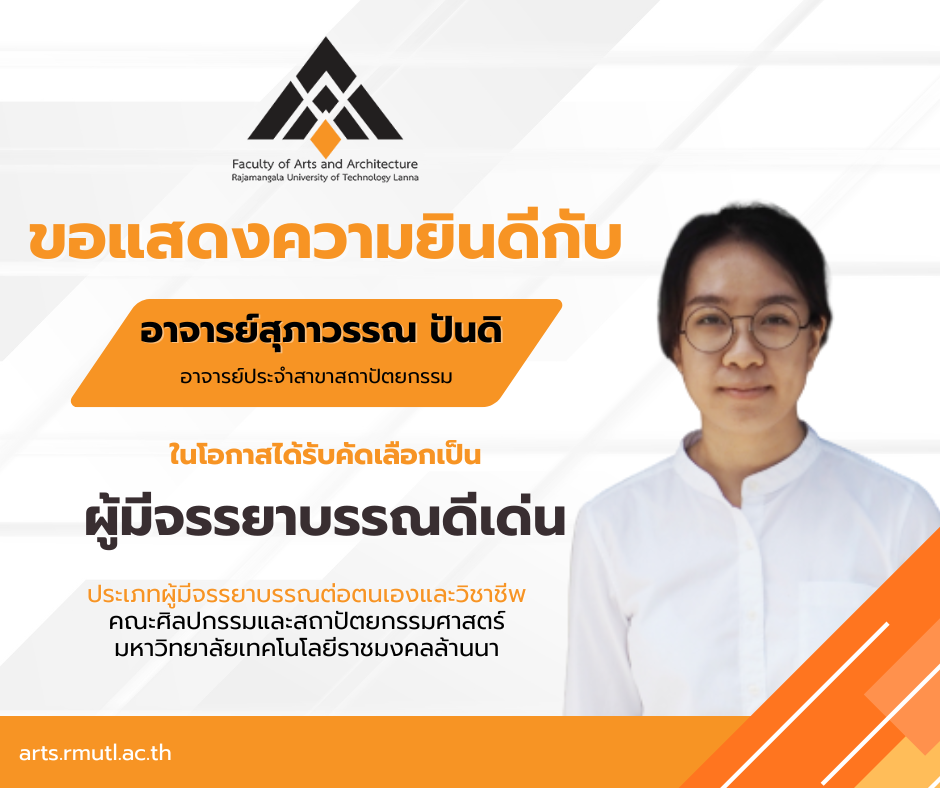 Faculty of Arts and Architecture
Rajamangala University of Technology Lanna

ขอแสดงความยินดีกับ

อาจารย์สุภาวรรณ ปันดิ
อาจารย์ประจำสาขาสถาปัตยกรรม

ในโอกาสได้รับคัดเลือกเป็น

ผู้มีจรรยาบรรณดีเด่น

ประเภทผู้มีจรรยาบรรณต่อตนเองและวิชาชีพ
คณะศิลปกรรมและสถาปัตยกรรมศาสตร์
มหาวิทยาลัยเทคโนโลยีราชมงคลล้านนา

arts.rmutl.ac.th